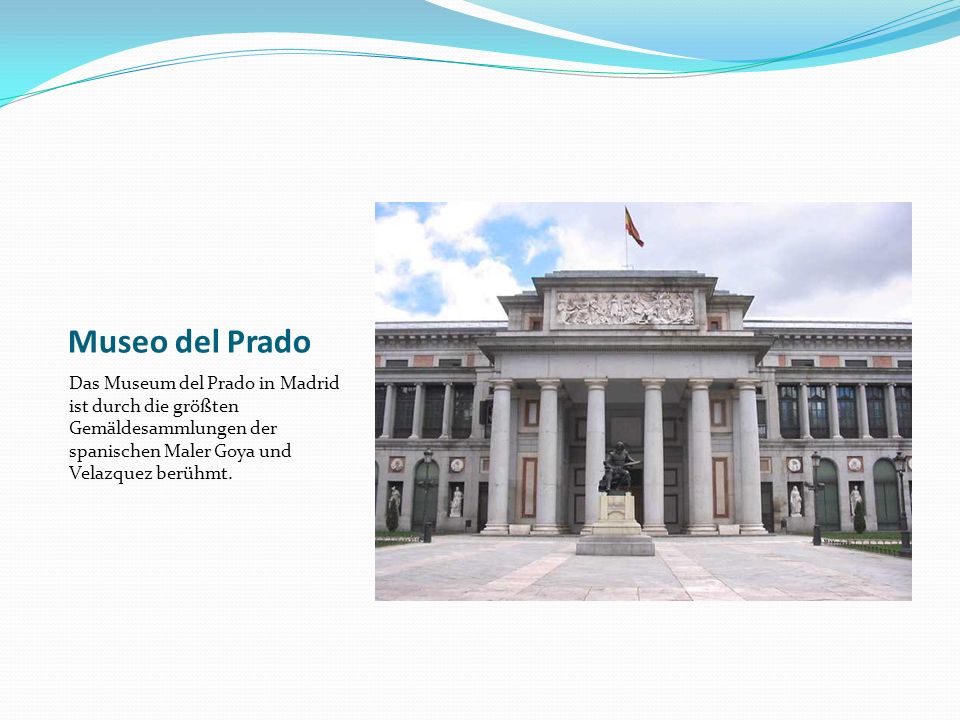 Museo del Prado

Das Museum del Prado in Madrid ist durch die größten Gemäldesammlungen der spanischen Maler Goya und Velazquez berühmt.